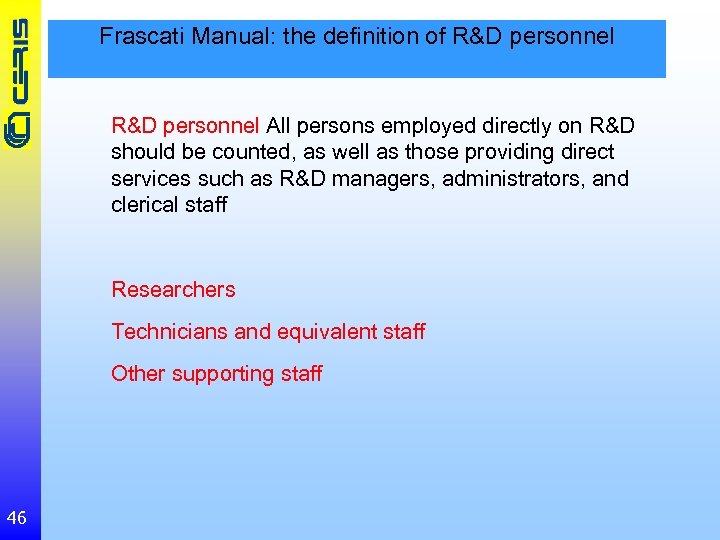 CERIS

Frascati Manual: the definition of R&D personnel

R&D personnel All persons employed directly on R&D should be counted, as well as those providing direct services such as R&D managers, administrators, and clerical staff

Researchers

Technicians and equivalent staff

Other supporting staff

46